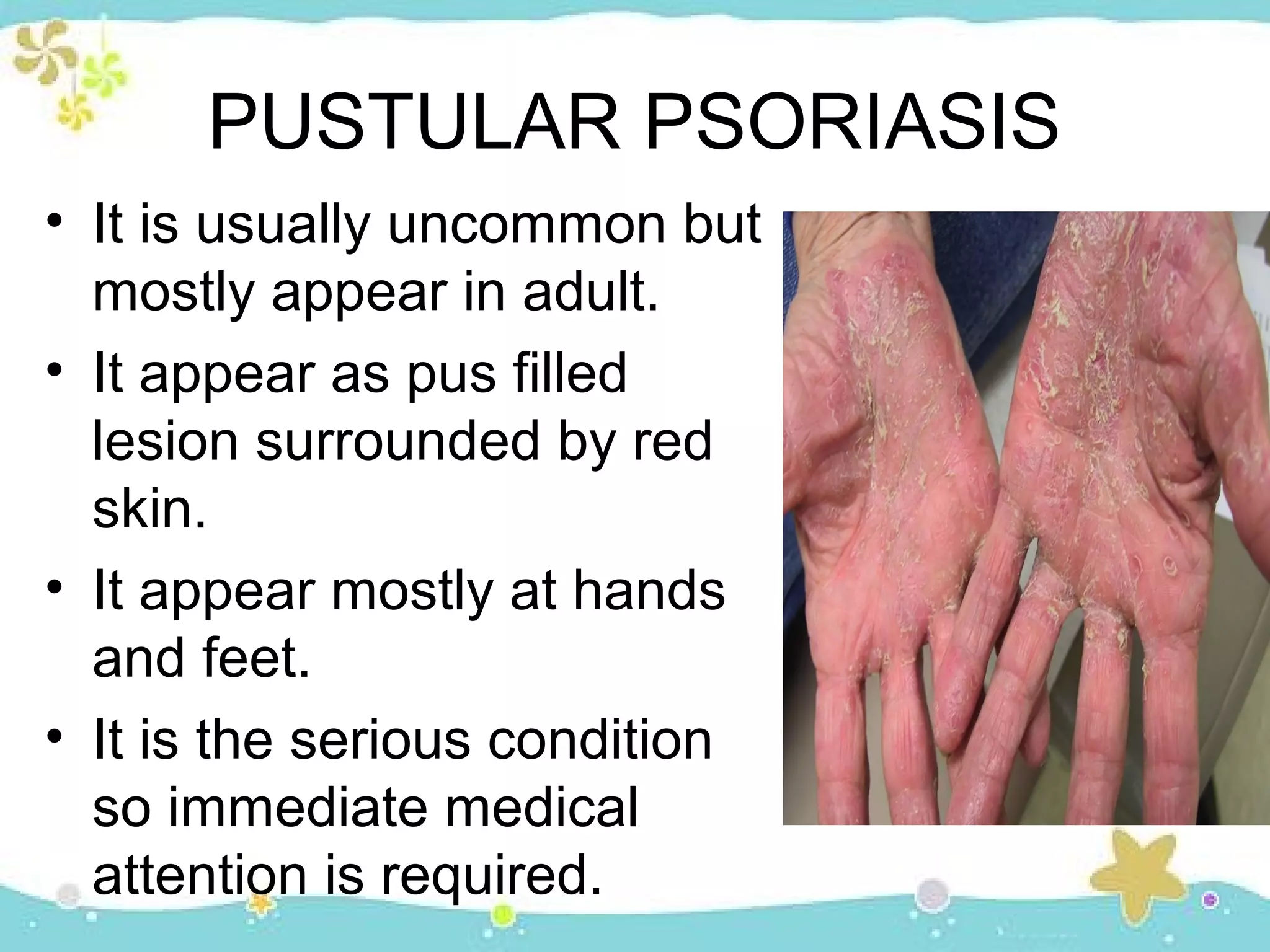 PUSTULAR PSORIASIS

• It is usually uncommon but mostly appear in adult.

• It appear as pus filled lesion surrounded by red skin.

• It appear mostly at hands and feet.

• It is the serious condition so immediate medical attention is required.